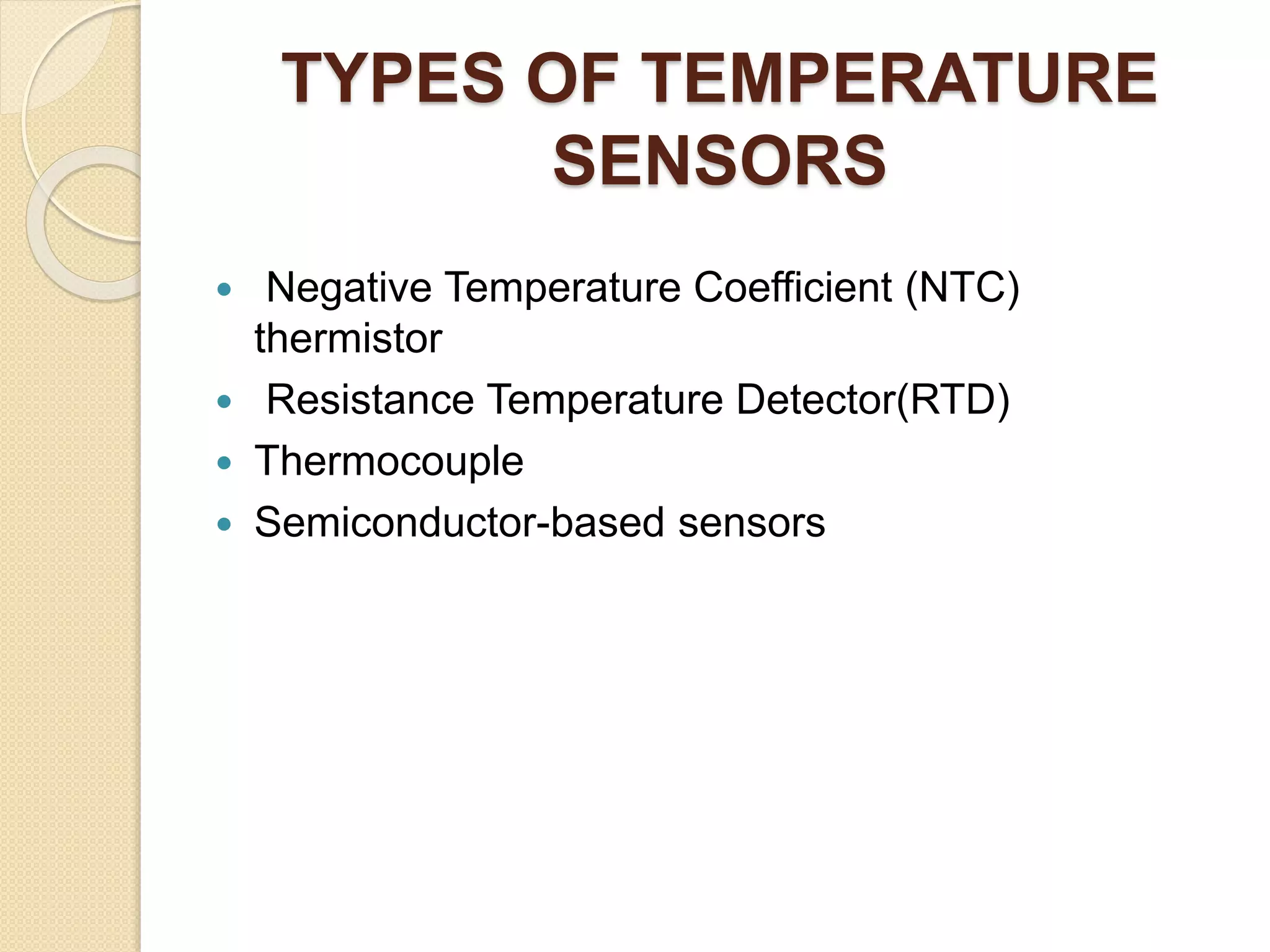 TYPES OF TEMPERATURE SENSORS

- Negative Temperature Coefficient (NTC) thermistor
- Resistance Temperature Detector(RTD)
- Thermocouple
- Semiconductor-based sensors